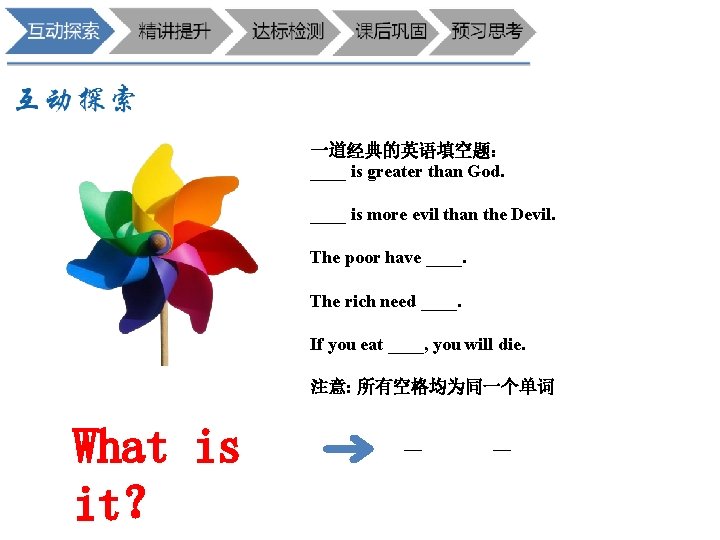 互动探索 精讲提升 达标检测 课后巩固 预习思考

互动探索

一道经典的英语填空题：
____ is greater than God.

____ is more evil than the Devil.

The poor have ____.

The rich need ____.

If you eat ____, you will die.

注意: 所有空格均为同一个单词

What is it?

— —